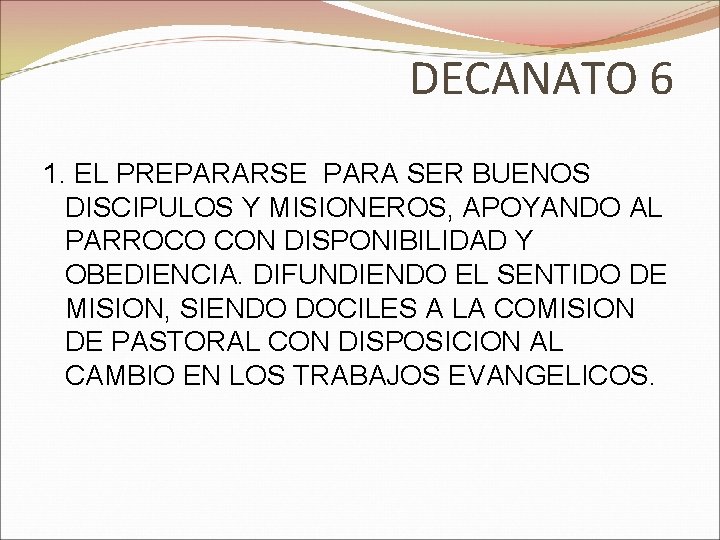 DECANATO 6

1. EL PREPARARSE PARA SER BUENOS DISCIPULOS Y MISIONEROS, APOYANDO AL PARROCO CON DISPONIBILIDAD Y OBEDIENCIA. DIFUNDIENDO EL SENTIDO DE MISION, SIENDO DOCILES A LA COMISION DE PASTORAL CON DISPOSICION AL CAMBIO EN LOS TRABAJOS EVANGELICOS.